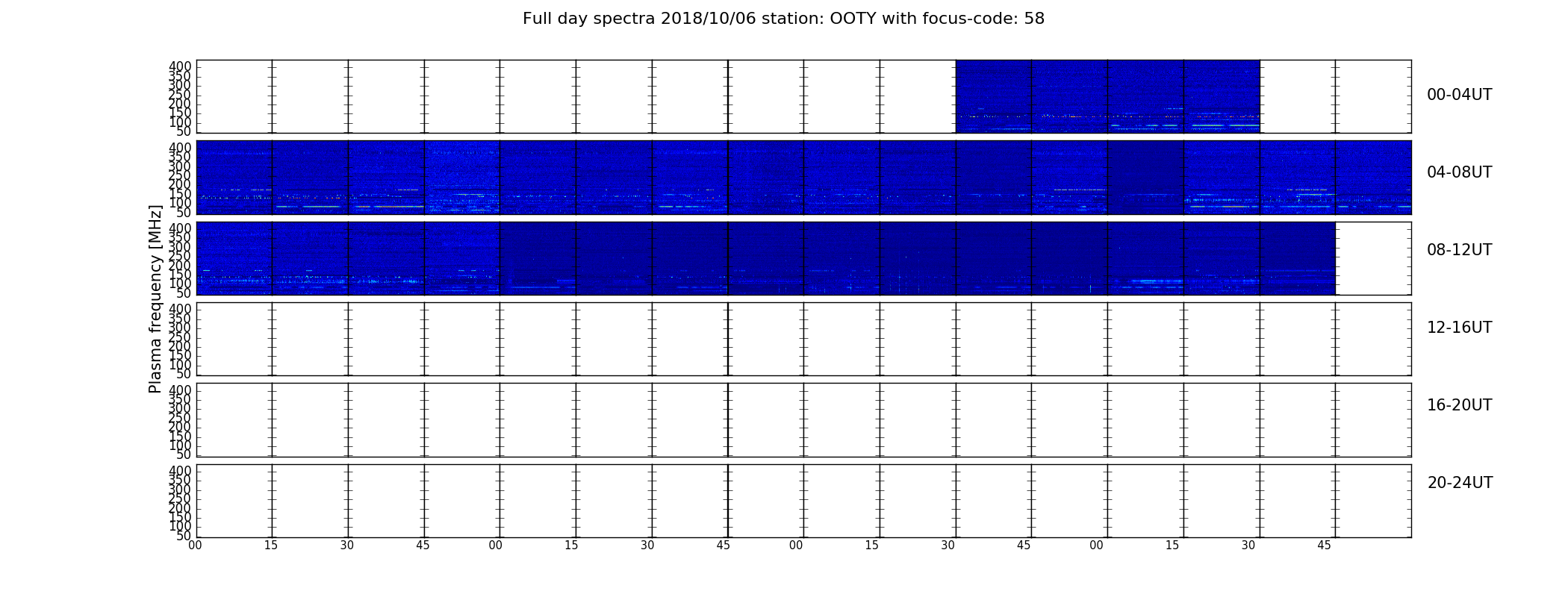 Full day spectra 2018/10/06 station: OOTY with focus-code: 58

Plasma frequency [MHz]

400
350
300
250
200
150
100
50

00-04UT

400
350
300
250
200
150
100
50

04-08UT

400
350
300
250
200
150
100
50

08-12UT

400
350
300
250
200
150
100
50

12-16UT

400
350
300
250
200
150
100
50

16-20UT

400
350
300
250
200
150
100
50

20-24UT

00 15 30 45 00 15 30 45 00 15 30 45 00 15 30 45